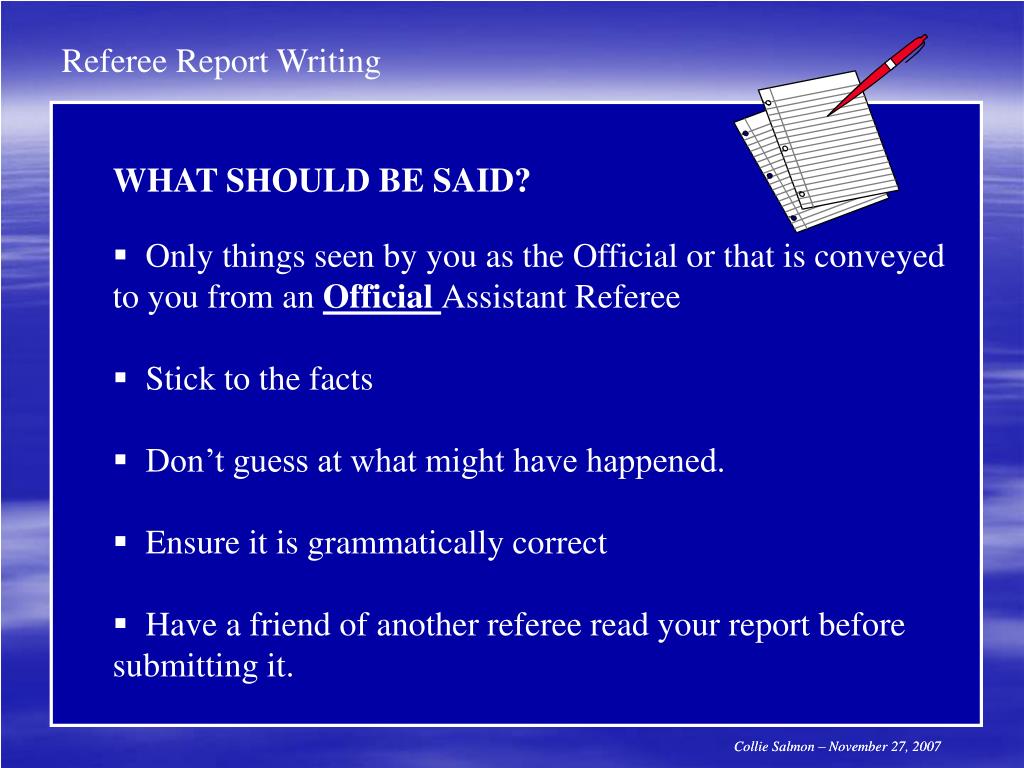 Referee Report Writing

WHAT SHOULD BE SAID?

▪ Only things seen by you as the Official or that is conveyed to you from an Official Assistant Referee

▪ Stick to the facts

▪ Don’t guess at what might have happened.

▪ Ensure it is grammatically correct

▪ Have a friend of another referee read your report before submitting it.

Collie Salmon – November 27, 2007